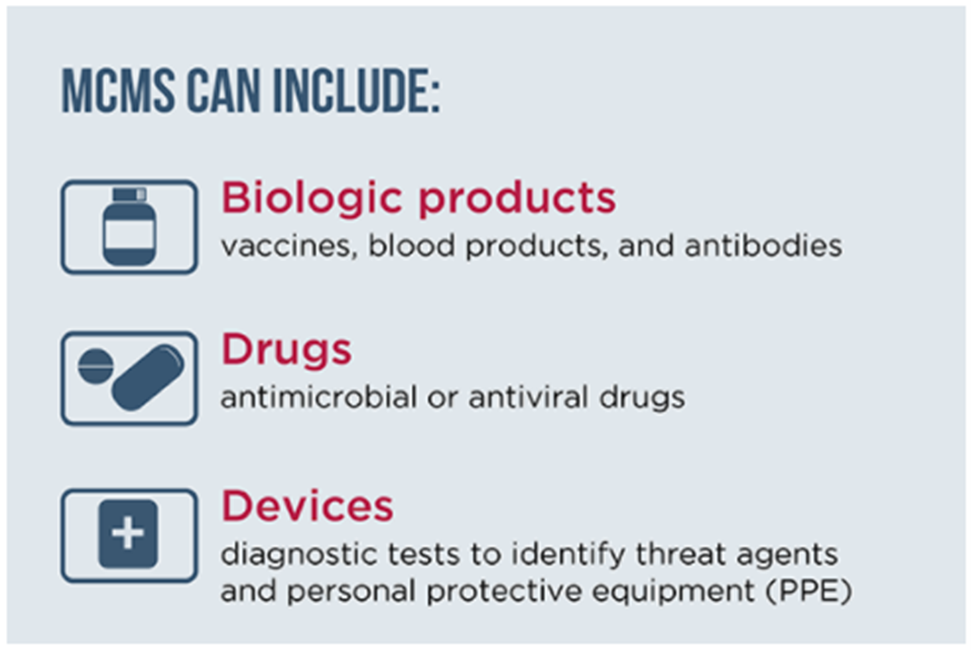 MCMS CAN INCLUDE:

Biologic products
vaccines, blood products, and antibodies

Drugs
antimicrobial or antiviral drugs

Devices
diagnostic tests to identify threat agents and personal protective equipment (PPE)